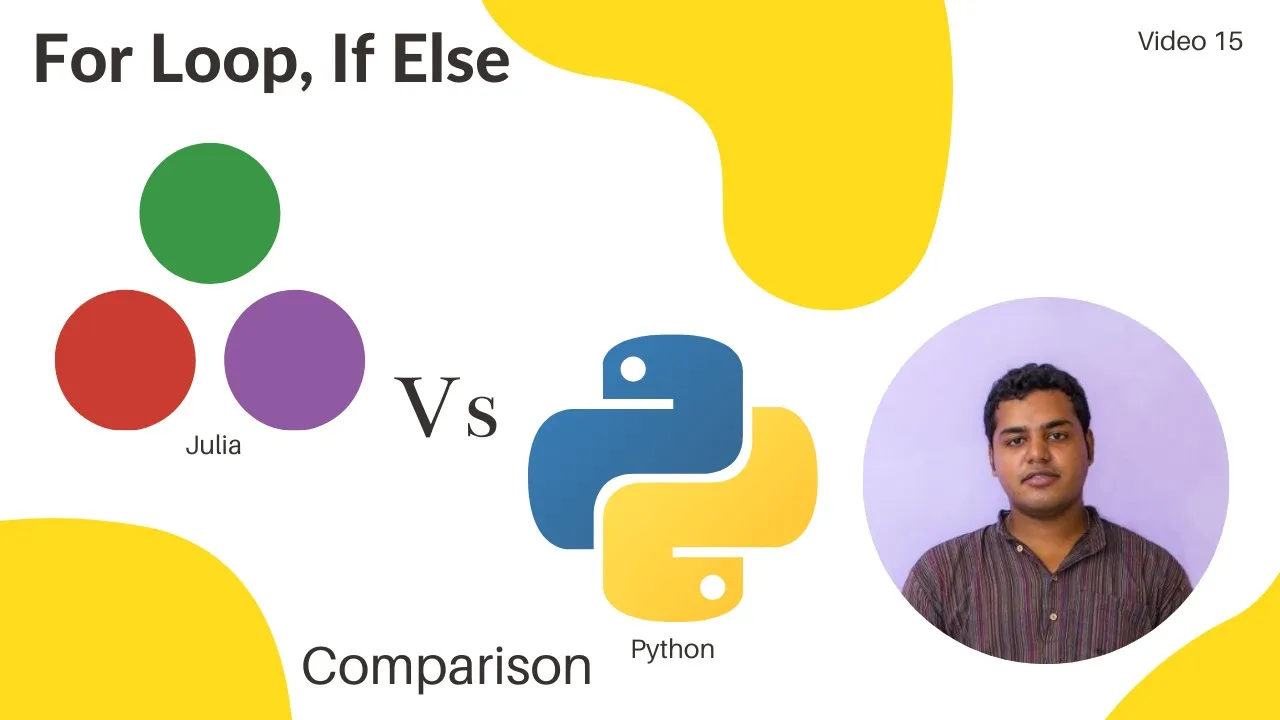 For Loop, If Else

Video 15

Julia

Vs

Python

Comparison